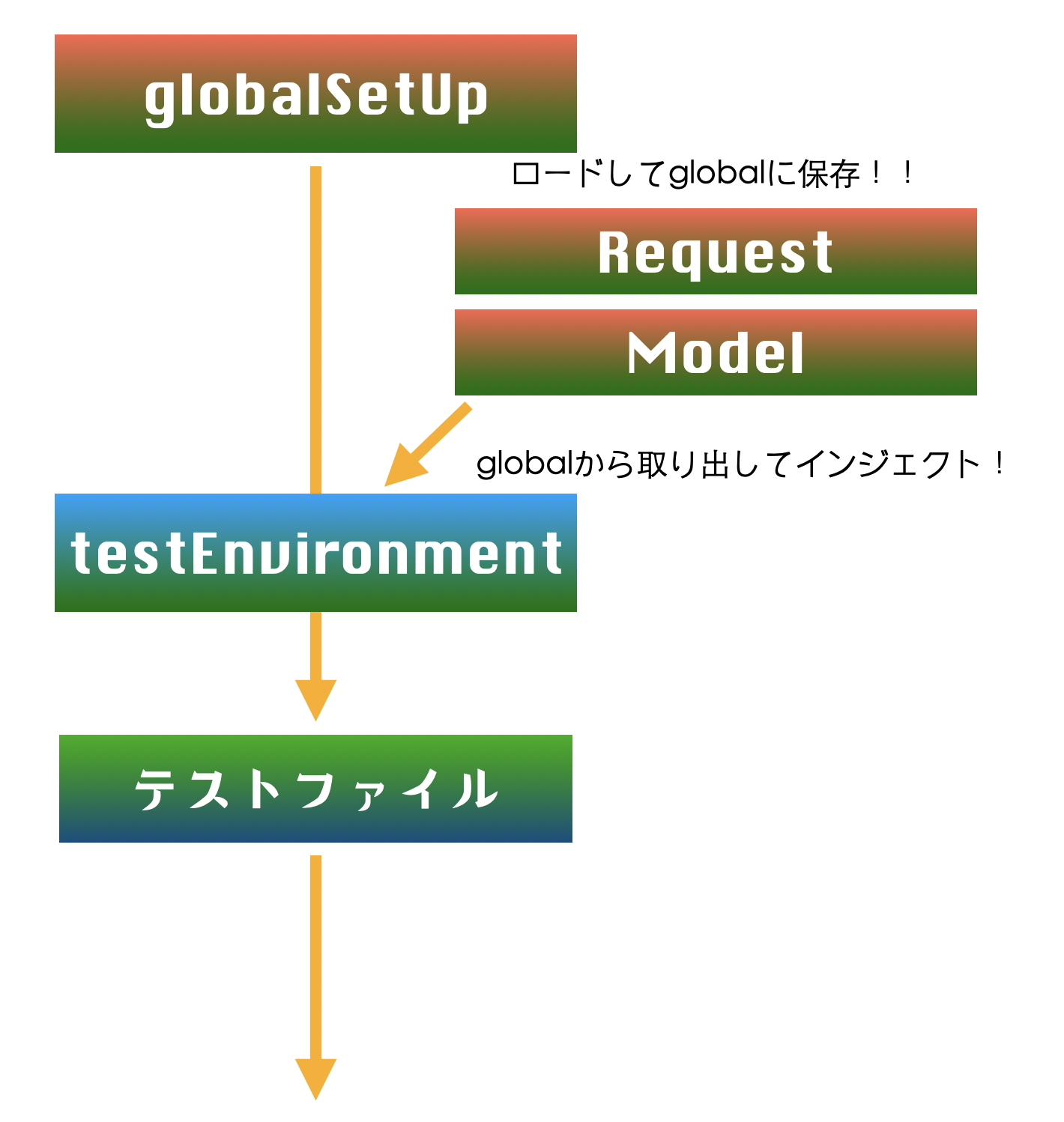 globalSetUp

ロードしてglobalに保存！！

Request

Model

globalから取り出してインジェクト！

testEnvironment

テストファイル